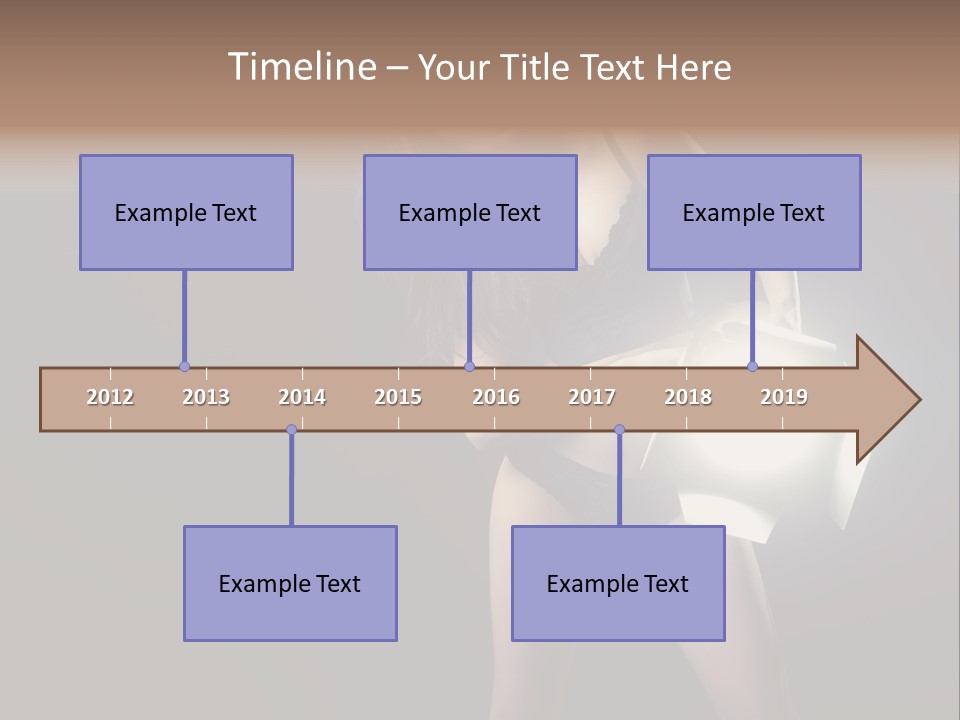 Timeline – Your Title Text Here

Example Text

Example Text

Example Text

2012 2013 2014 2015 2016 2017 2018 2019

Example Text

Example Text